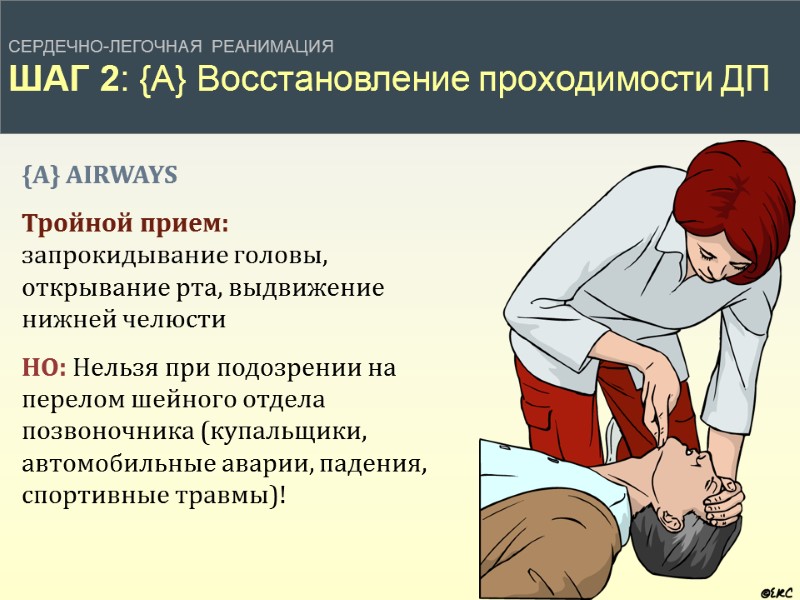 СЕРДЕЧНО-ЛЕГОЧНАЯ РЕАНИМАЦИЯ
ШАГ 2: {A} Восстановление проходимости ДП

{A} AIRWAYS

Тройной прием: запрокидывание головы, открывание рта, выдвижение нижней челюсти

НО: Нельзя при подозрении на перелом шейного отдела позвоночника (купальщики, автомобильные аварии, падения, спортивные травмы)!

©ERC